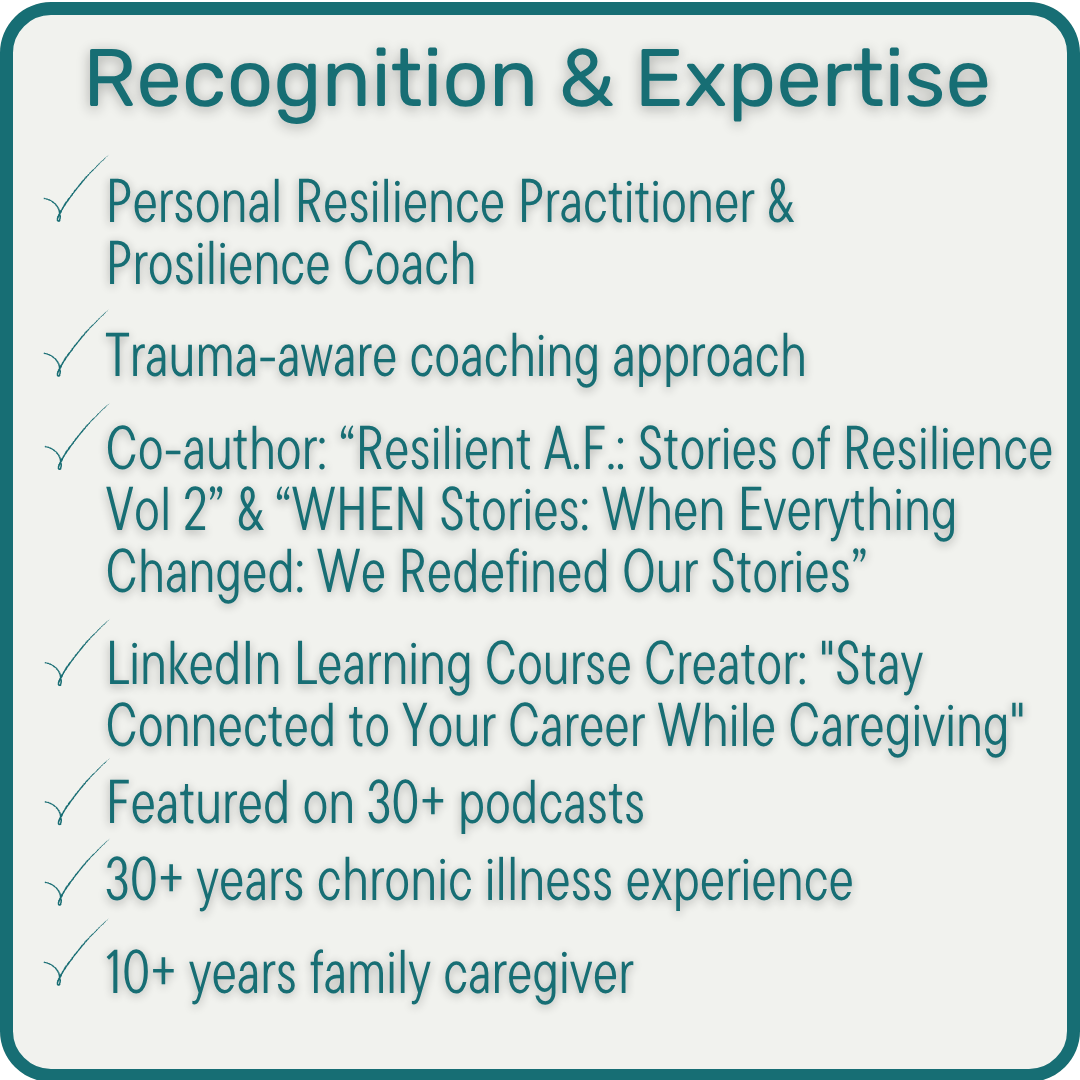 Recognition & Expertise

✓ Personal Resilience Practitioner & Prosilience Coach

✓ Trauma-aware coaching approach

✓ Co-author: “Resilient A.F.: Stories of Resilience Vol 2” & “WHEN Stories: When Everything Changed: We Redefined Our Stories”

✓ LinkedIn Learning Course Creator: "Stay Connected to Your Career While Caregiving"

✓ Featured on 30+ podcasts

✓ 30+ years chronic illness experience

✓ 10+ years family caregiver